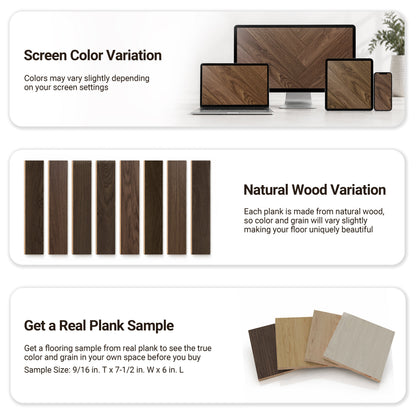 Screen Color Variation

Colors may vary slightly depending on your screen settings

Natural Wood Variation

Each plank is made from natural wood, so color and grain will vary slightly making your floor uniquely beautiful

Get a Real Plank Sample

Get a flooring sample from real plank to see the true color and grain in your own space before you buy

Sample Size: 9/16 in. T x 7-1/2 in. W x 6 in. L